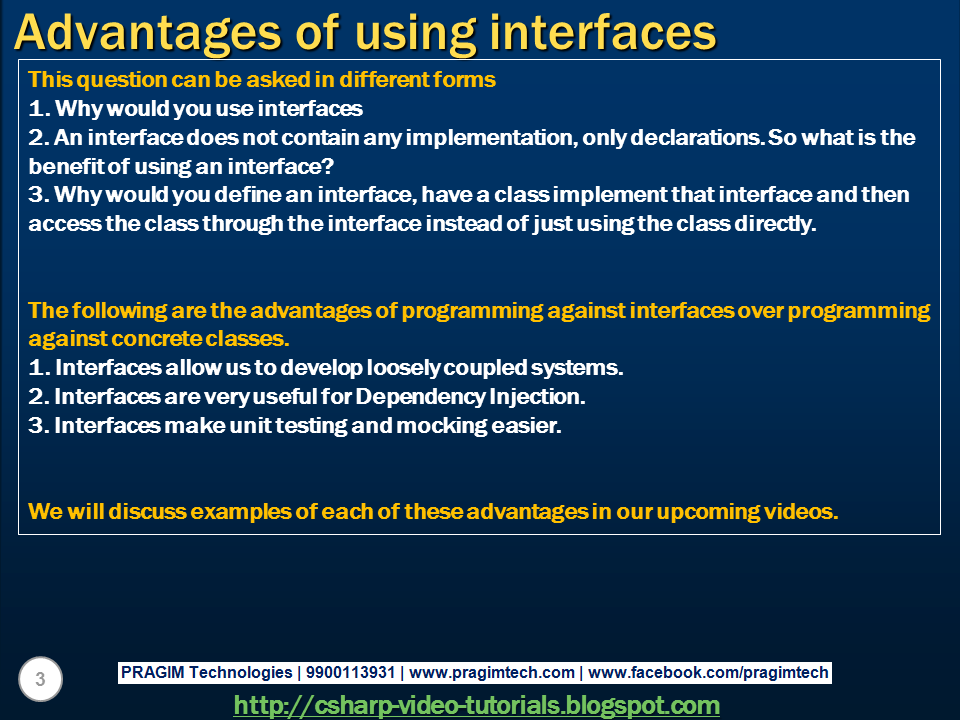 Advantages of using interfaces

This question can be asked in different forms
1. Why would you use interfaces
2. An interface does not contain any implementation, only declarations. So what is the benefit of using an interface?
3. Why would you define an interface, have a class implement that interface and then access the class through the interface instead of just using the class directly.

The following are the advantages of programming against interfaces over programming against concrete classes.
1. Interfaces allow us to develop loosely coupled systems.
2. Interfaces are very useful for Dependency Injection.
3. Interfaces make unit testing and mocking easier.

We will discuss examples of each of these advantages in our upcoming videos.

3

PRAGIM Technologies | 9900113931 | www.pragimtech.com | www.facebook.com/pragimtech

http://csharp-video-tutorials.blogspot.com